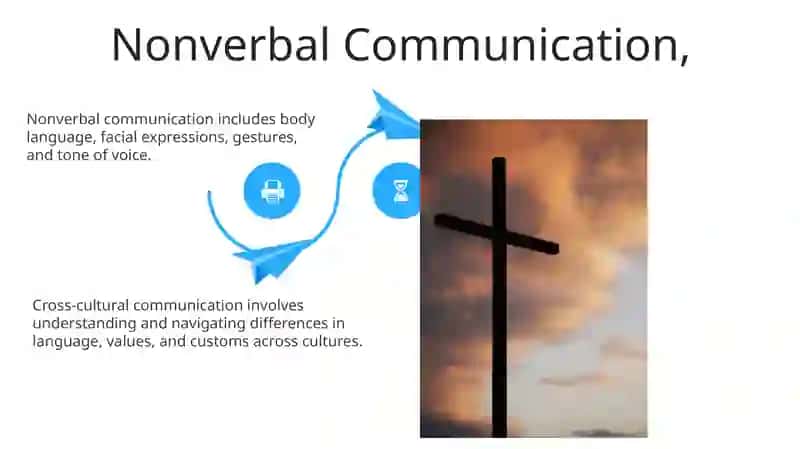 Nonverbal Communication,

Nonverbal communication includes body language, facial expressions, gestures, and tone of voice.

Cross-cultural communication involves understanding and navigating differences in language, values, and customs across cultures.